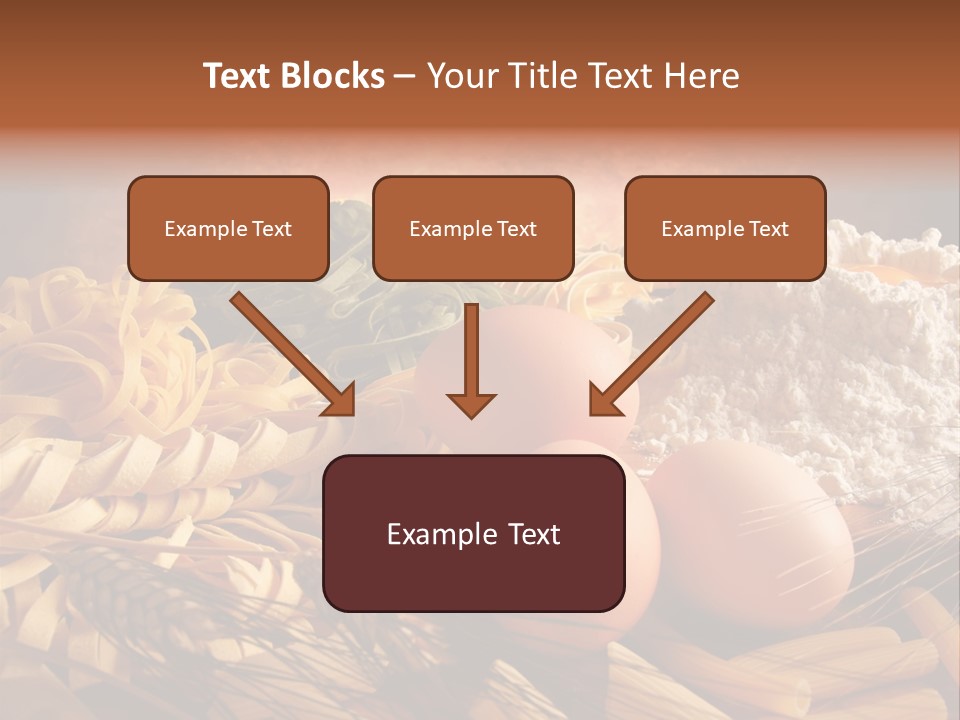 Text Blocks – Your Title Text Here

Example Text

Example Text

Example Text

Example Text